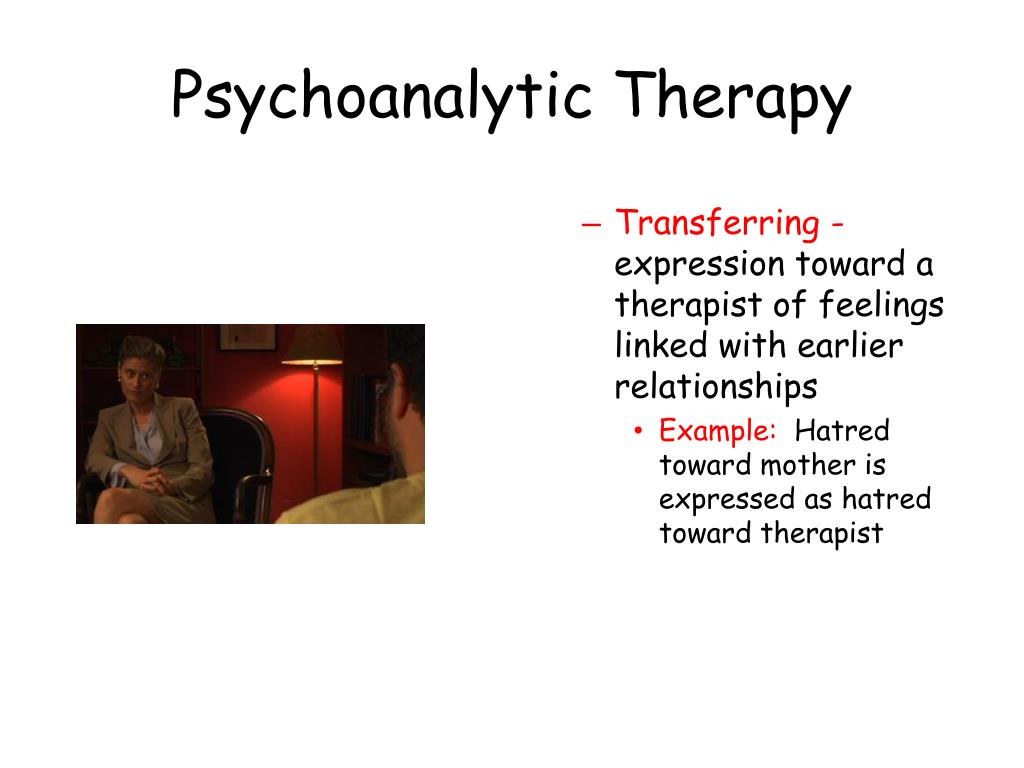 Psychoanalytic Therapy

– Transferring - expression toward a therapist of feelings linked with earlier relationships

• Example: Hatred toward mother is expressed as hatred toward therapist